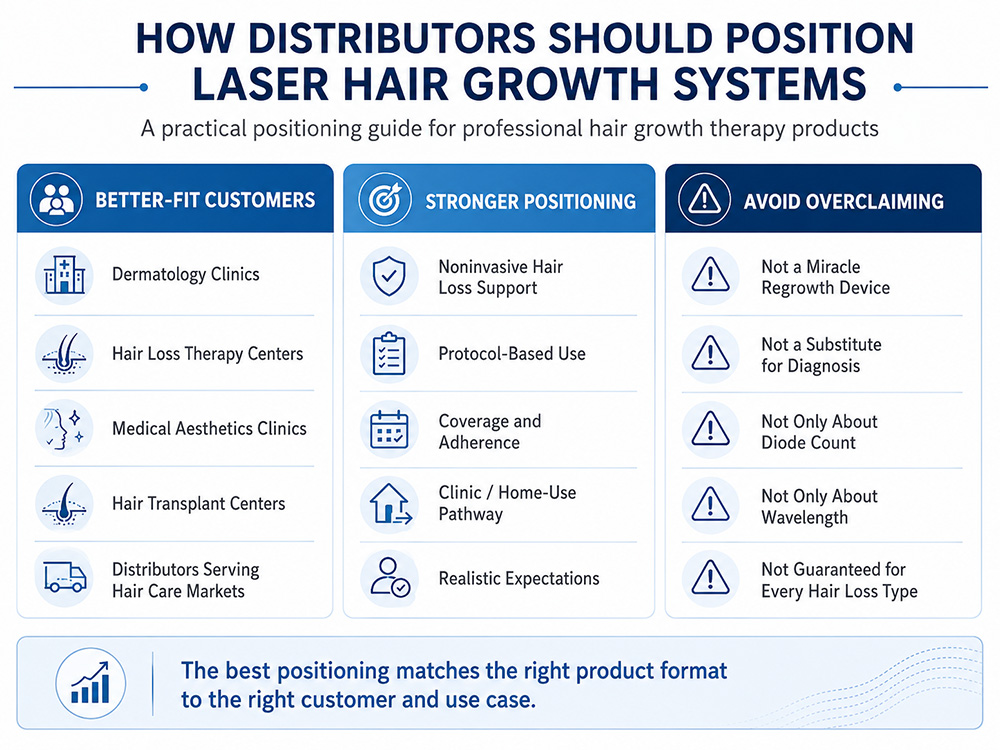 HOW DISTRIBUTORS SHOULD POSITION LASER HAIR GROWTH SYSTEMS

A practical positioning guide for professional hair growth therapy products

BETTER-FIT CUSTOMERS

Dermatology Clinics

Hair Loss Therapy Centers

Medical Aesthetics Clinics

Hair Transplant Centers

Distributors Serving Hair Care Markets

STRONGER POSITIONING

Noninvasive Hair Loss Support

Protocol-Based Use

Coverage and Adherence

Clinic / Home-Use Pathway

Realistic Expectations

AVOID OVERCLAIMING

Not a Miracle Regrowth Device

Not a Substitute for Diagnosis

Not Only About Diode Count

Not Only About Wavelength

Not Guaranteed for Every Hair Loss Type

The best positioning matches the right product format to the right customer and use case.